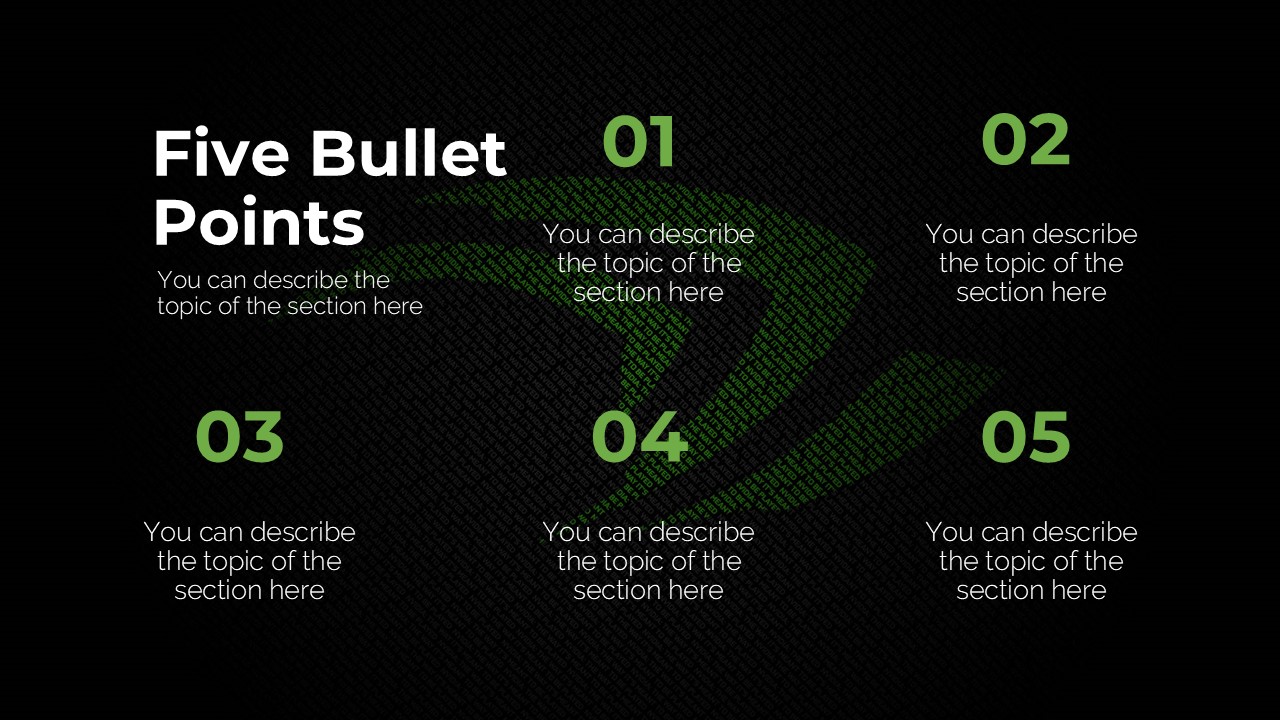 Five Bullet Points

You can describe the topic of the section here

01

You can describe the topic of the section here

02

You can describe the topic of the section here

03

You can describe the topic of the section here

04

You can describe the topic of the section here

05

You can describe the topic of the section here